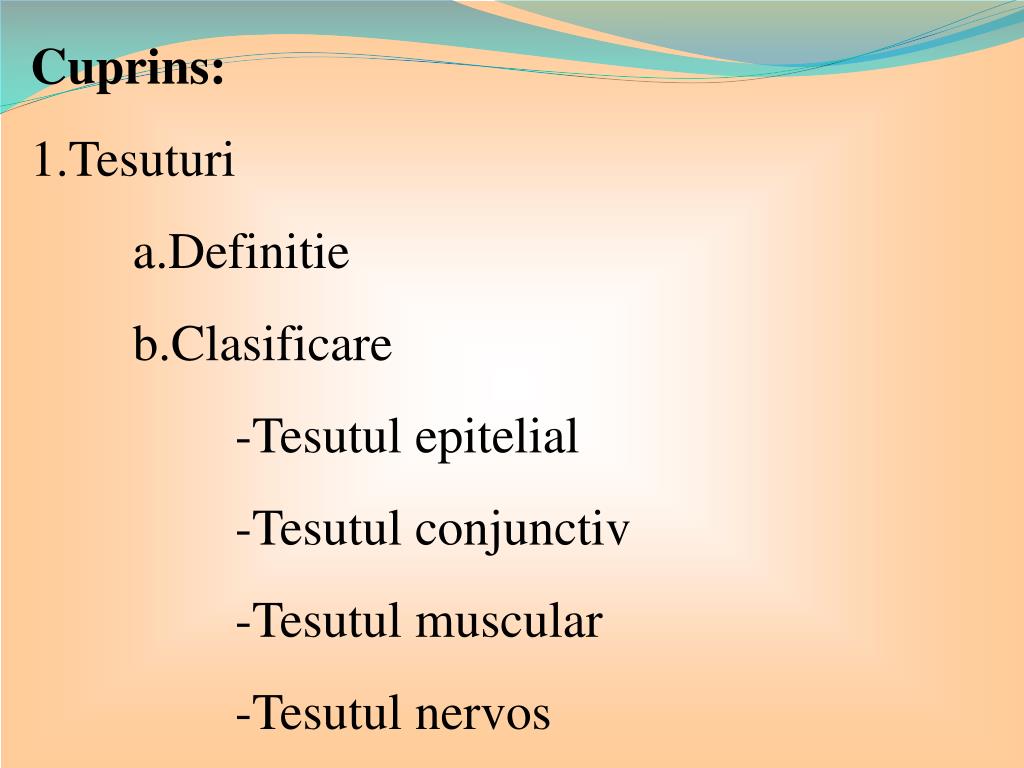 Cuprins:

1.Tesuturi

a.Definitie

b.Clasificare

-Tesutul epitelial

-Tesutul conjunctiv

-Tesutul muscular

-Tesutul nervos